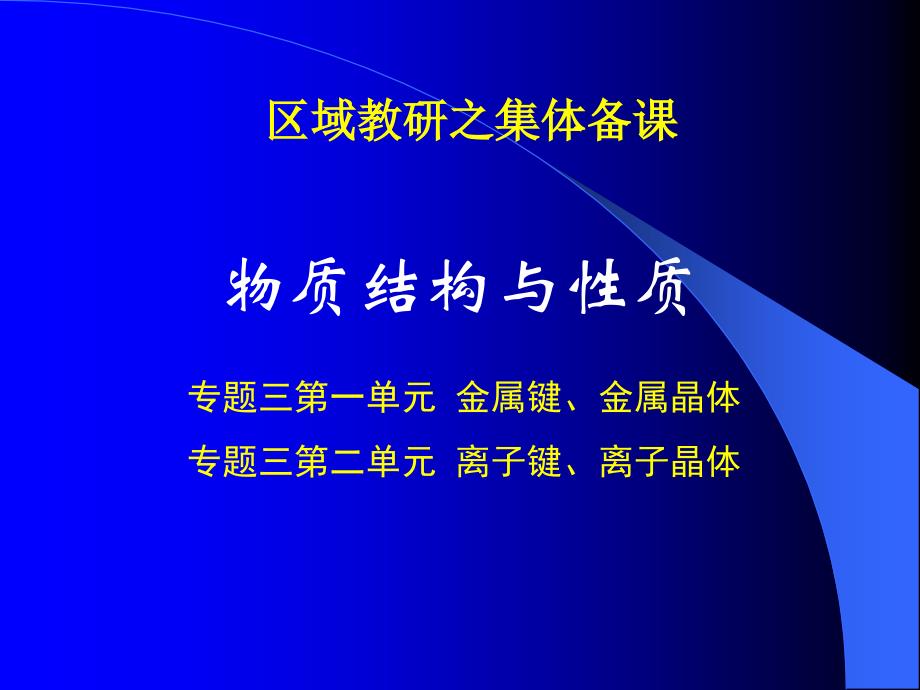 区域教研之集体备课

物质结构与性质

专题三第一单元 金属键、金属晶体

专题三第二单元 离子键、离子晶体